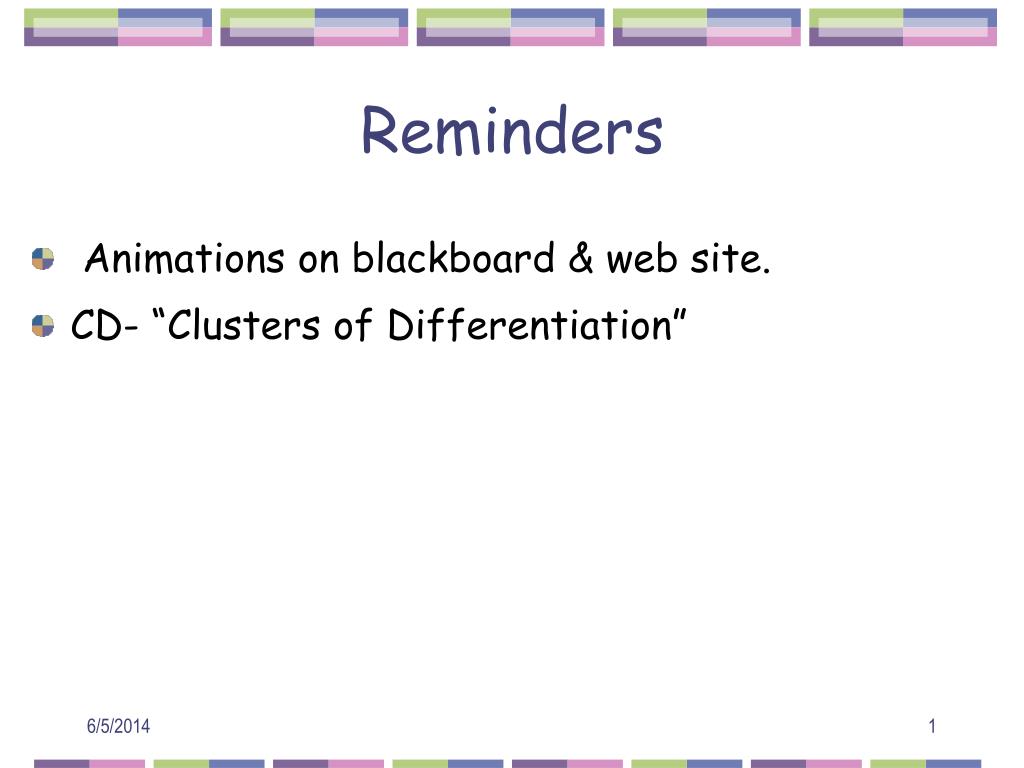 Reminders

Animations on blackboard & web site.

CD- “Clusters of Differentiation”

6/5/2014

1